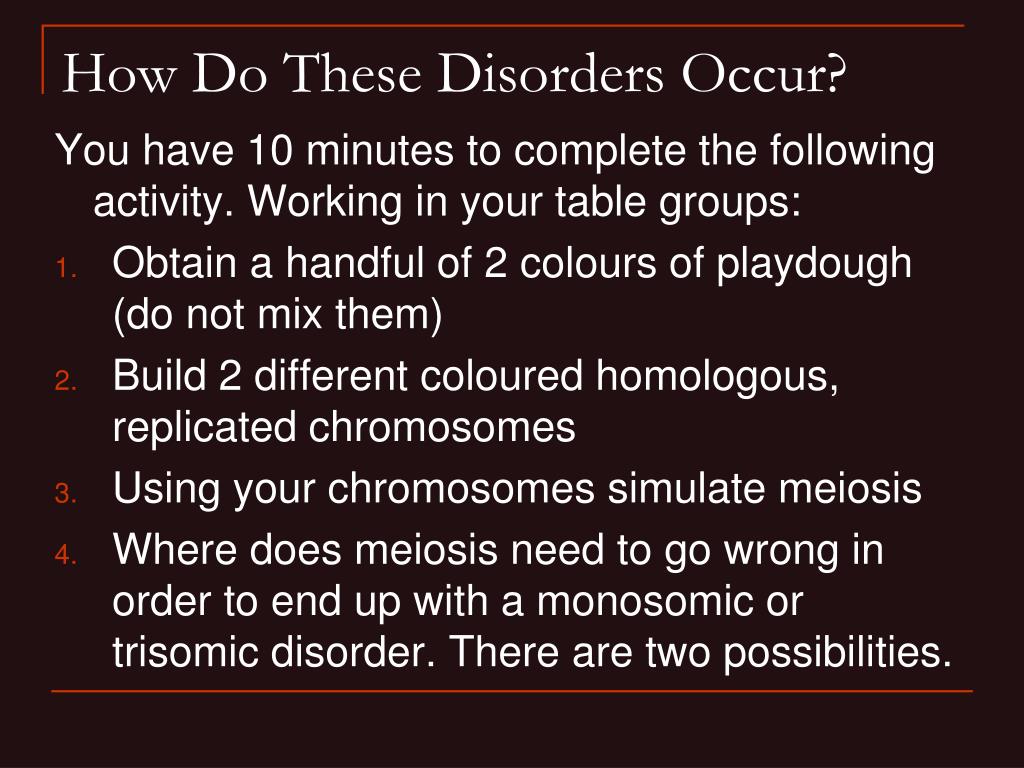 How Do These Disorders Occur?

You have 10 minutes to complete the following activity. Working in your table groups:

1. Obtain a handful of 2 colours of playdough (do not mix them)
2. Build 2 different coloured homologous, replicated chromosomes
3. Using your chromosomes simulate meiosis
4. Where does meiosis need to go wrong in order to end up with a monosomic or trisomic disorder. There are two possibilities.